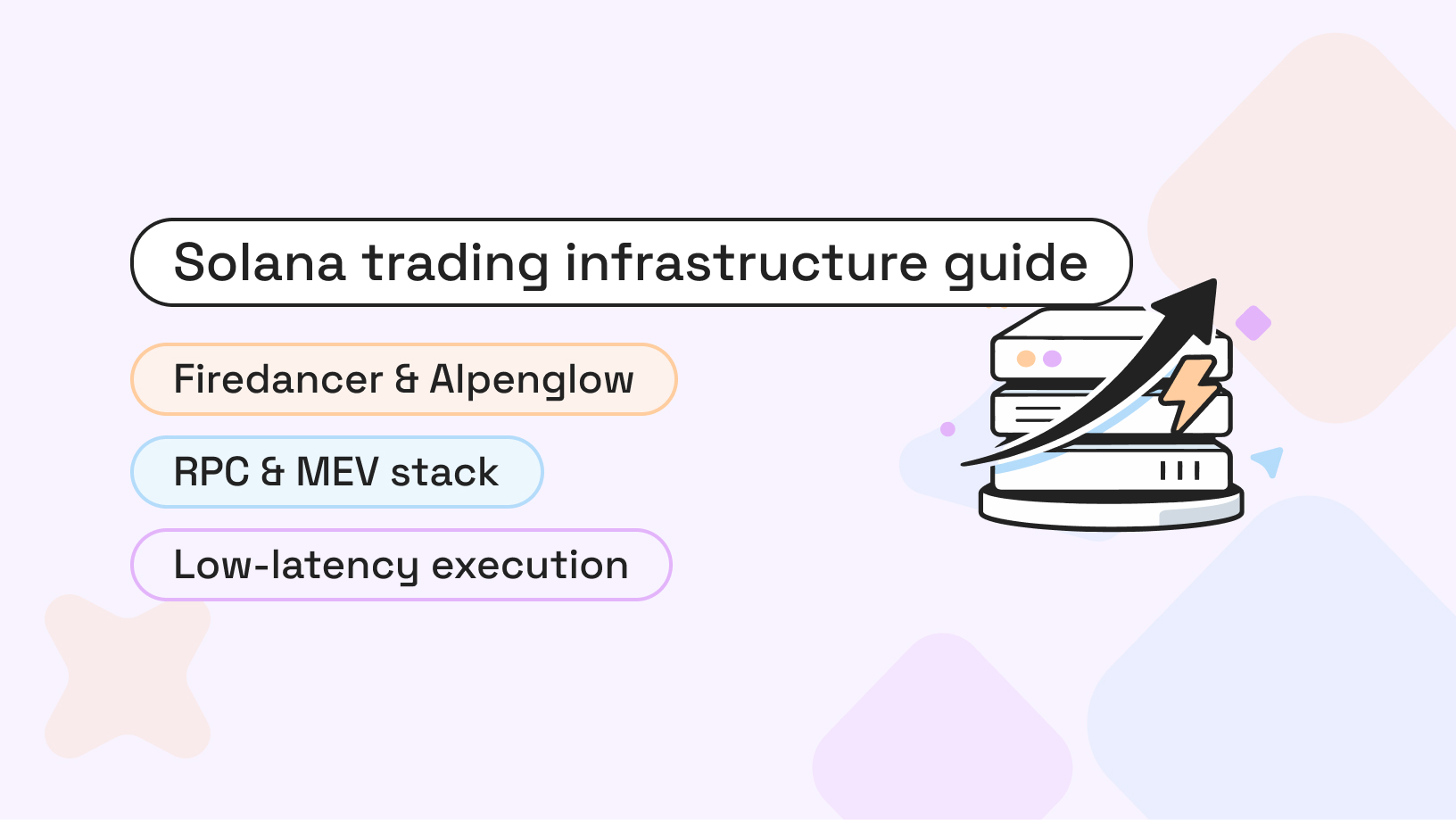 Solana trading infrastructure guide

Firedancer & Alpenglow

RPC & MEV stack

Low-latency execution